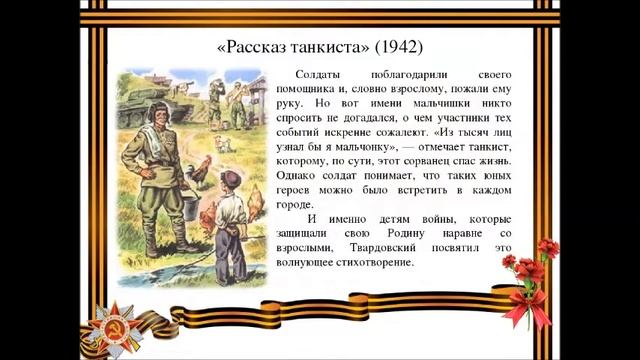 «Рассказ танкиста» (1942)

Солдаты поблагодарили своего помощника и, словно взрослому, пожали ему руку. Но вот имени мальчишки никто спросить не догадался, о чем участники тех событий искренне сожалеют. «Из тысяч лиц узнал бы я мальчонку», — отмечает танкист, которому, по сути, этот сорванец спас жизнь. Однако солдат понимает, что таких юных героев можно было встретить в каждом городе.

И именно детям войны, которые защищали свою Родину наравне со взрослыми, Твардовский посвятил это волнующее стихотворение.